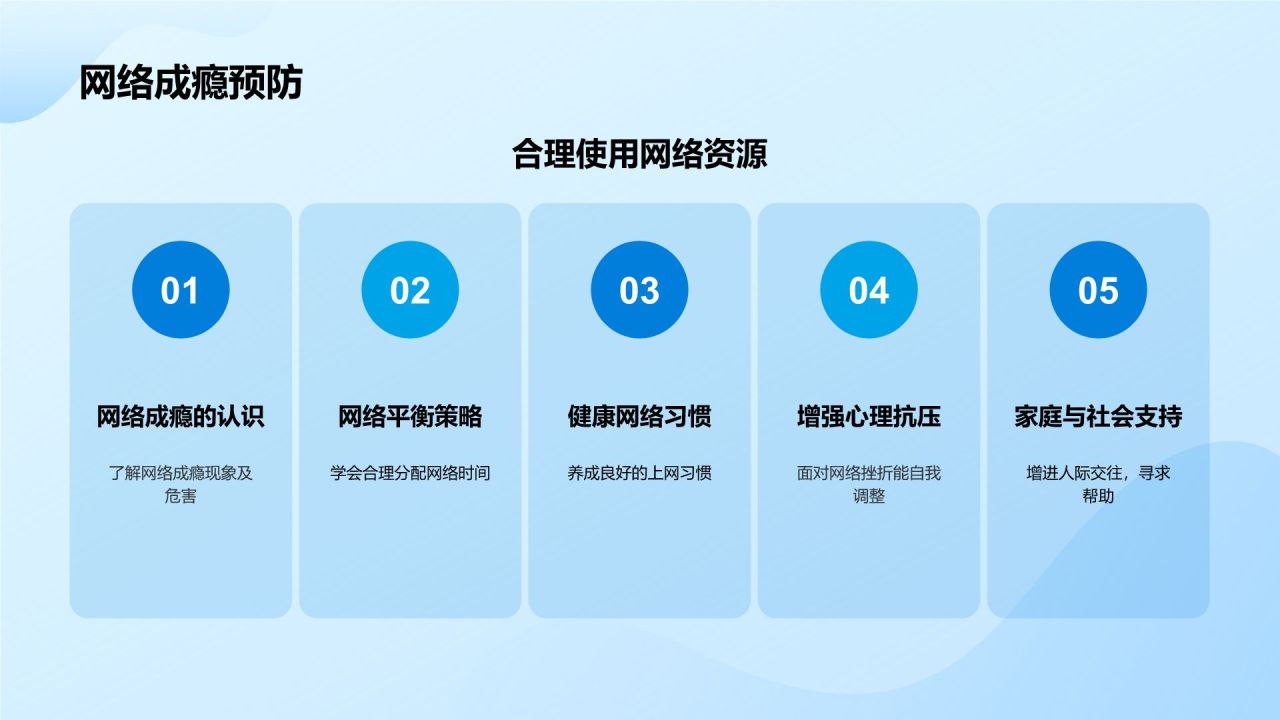 网络成瘾预防

合理使用网络资源

01

网络成瘾的认识

了解网络成瘾现象及危害

02

网络平衡策略

学会合理分配网络时间

03

健康网络习惯

养成良好的上网习惯

04

增强心理抗压

面对网络挫折能自我调整

05

家庭与社会支持

增进人际交往，寻求帮助